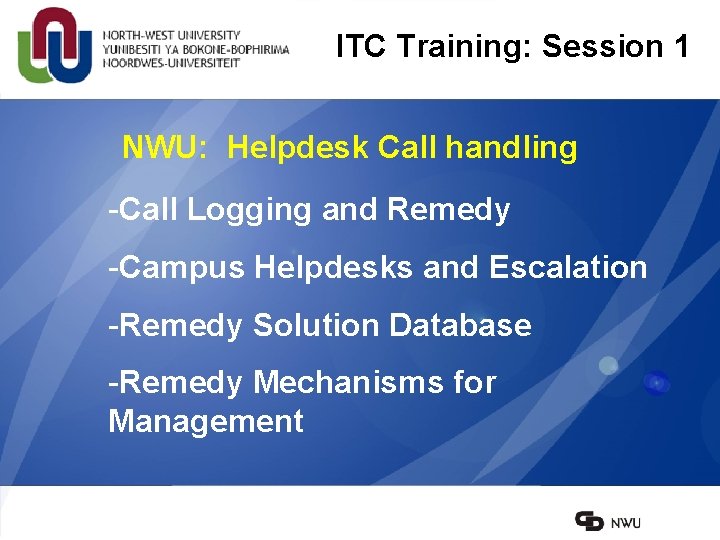 NORTH-WEST UNIVERSITY
YUNIBESITI YA BOKONE-BOPHIRIMA
NOORDWES-UNIVERSITEIT

ITC Training: Session 1

NWU: Helpdesk Call handling

-Call Logging and Remedy

-Campus Helpdesks and Escalation

-Remedy Solution Database

-Remedy Mechanisms for Management

NWU